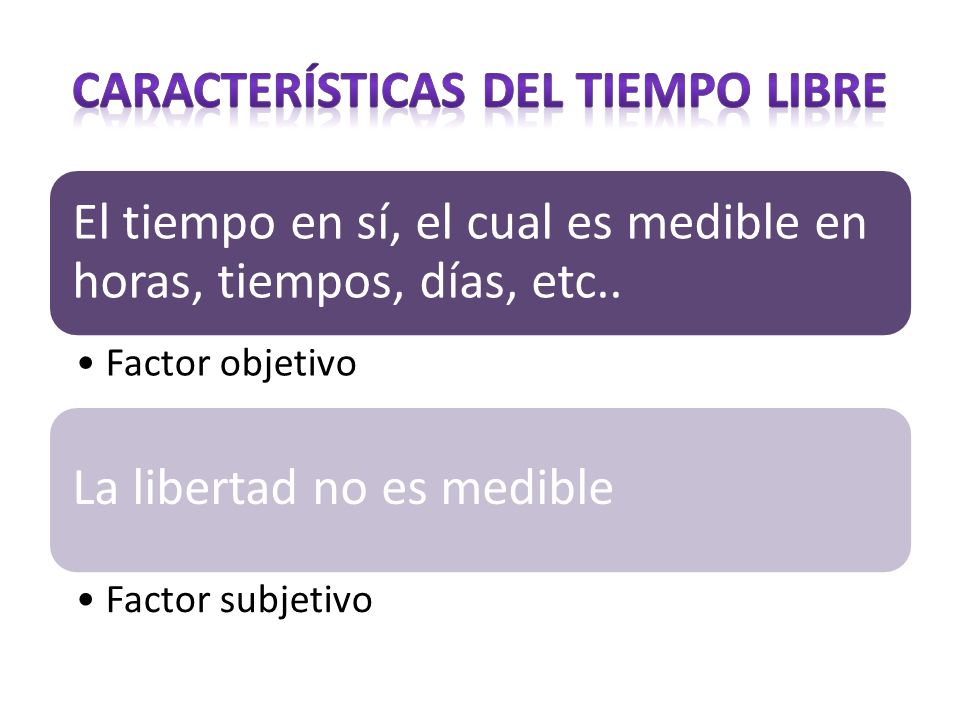 CARACTERÍSTICAS DEL TIEMPO LIBRE

El tiempo en sí, el cual es medible en horas, tiempos, días, etc..

• Factor objetivo

La libertad no es medible

• Factor subjetivo